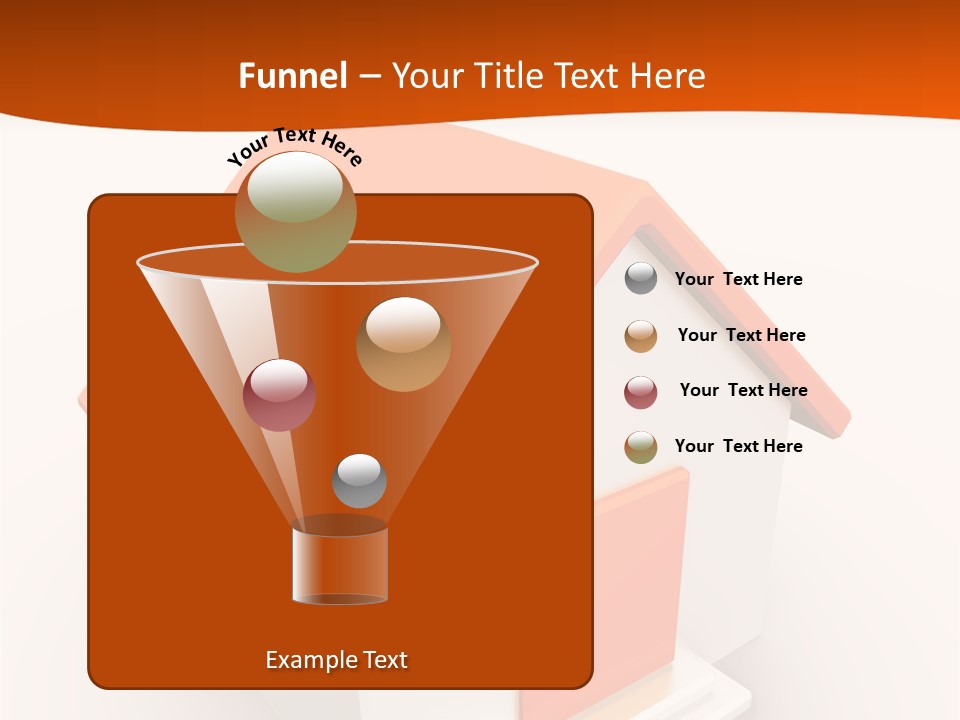 Funnel – Your Title Text Here

Your Text Here

Your Text Here

Your Text Here

Your Text Here

Your Text Here

Example Text